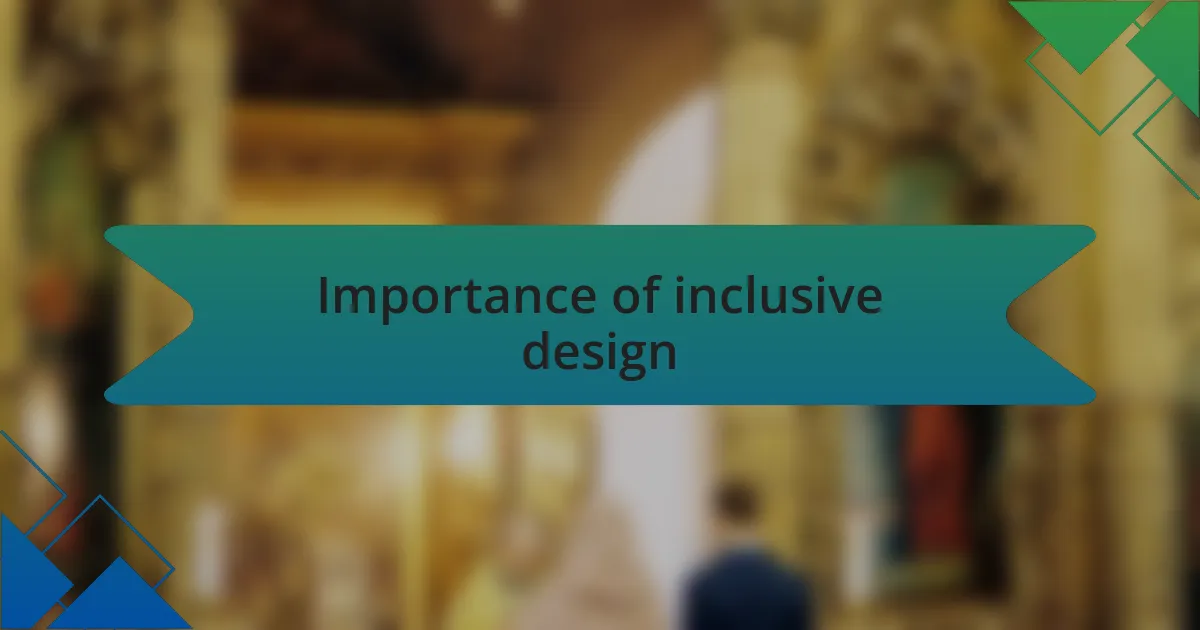 Importance of inclusive design